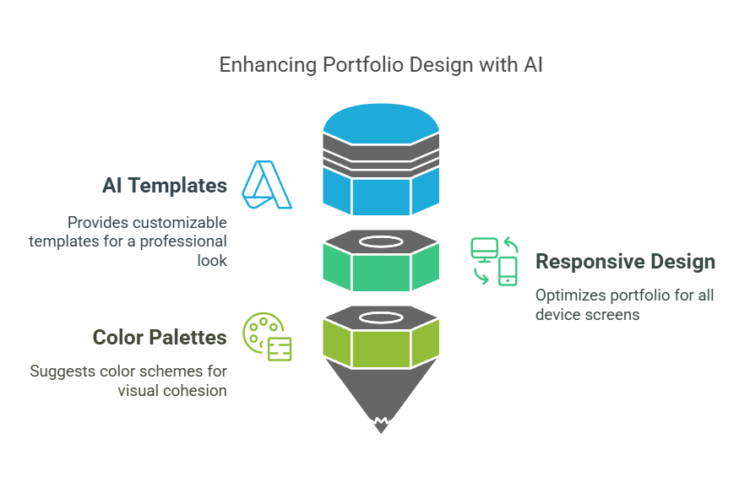 Enhancing Portfolio Design with AI

AI Templates

Provides customizable templates for a professional look

Responsive Design

Optimizes portfolio for all device screens

Color Palettes

Suggests color schemes for visual cohesion